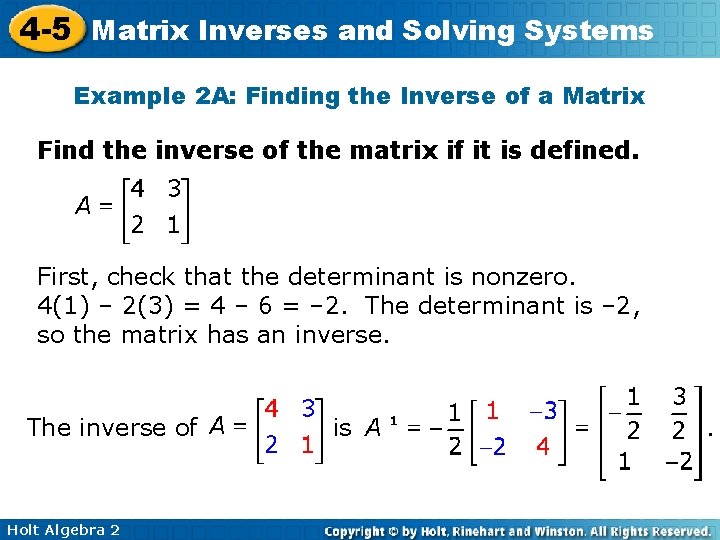 4-5 Matrix Inverses and Solving Systems

Example 2A: Finding the Inverse of a Matrix

Find the inverse of the matrix if it is defined.

$A = \begin{bmatrix} 4 & 3 \\ 2 & 1 \end{bmatrix}$

First, check that the determinant is nonzero. 4(1) – 2(3) = 4 – 6 = –2. The determinant is –2, so the matrix has an inverse.

The inverse of $A = \begin{bmatrix} 4 & 3 \\ 2 & 1 \end{bmatrix}$ is $A^{1} = -\frac{1}{2}\begin{bmatrix} 1 & -3 \\ -2 & 4 \end{bmatrix} = \begin{bmatrix} -\frac{1}{2} & \frac{3}{2} \\ 1 & -2 \end{bmatrix}$.

Holt Algebra 2

Copyright © by Holt, Rinehart and Winston. All Rights Reserved.